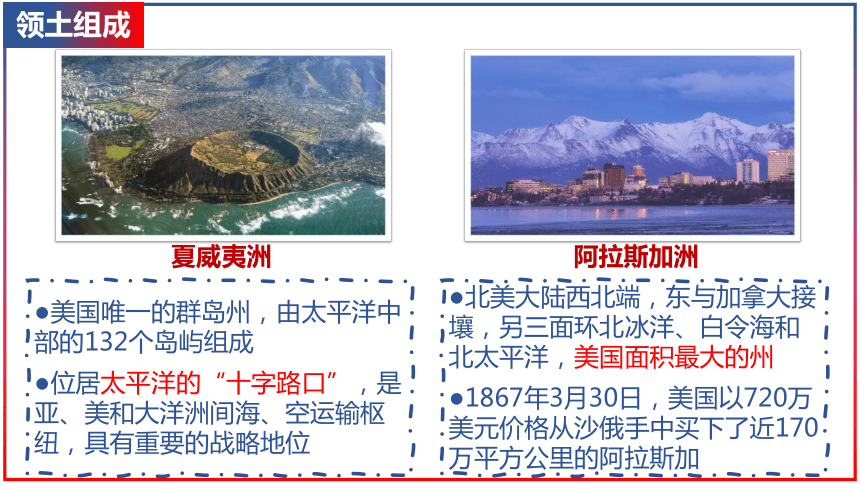 领土组成

夏威夷洲

●美国唯一的群岛州，由太平洋中部的132个岛屿组成

●位居太平洋的“十字路口”，是亚、美和大洋洲间海、空运输枢纽，具有重要的战略地位

阿拉斯加洲

●北美大陆西北端，东与加拿大接壤，另三面环北冰洋、白令海和北太平洋，美国面积最大的州

●1867年3月30日，美国以720万美元价格从沙俄手中买下了近170万平方公里的阿拉斯加